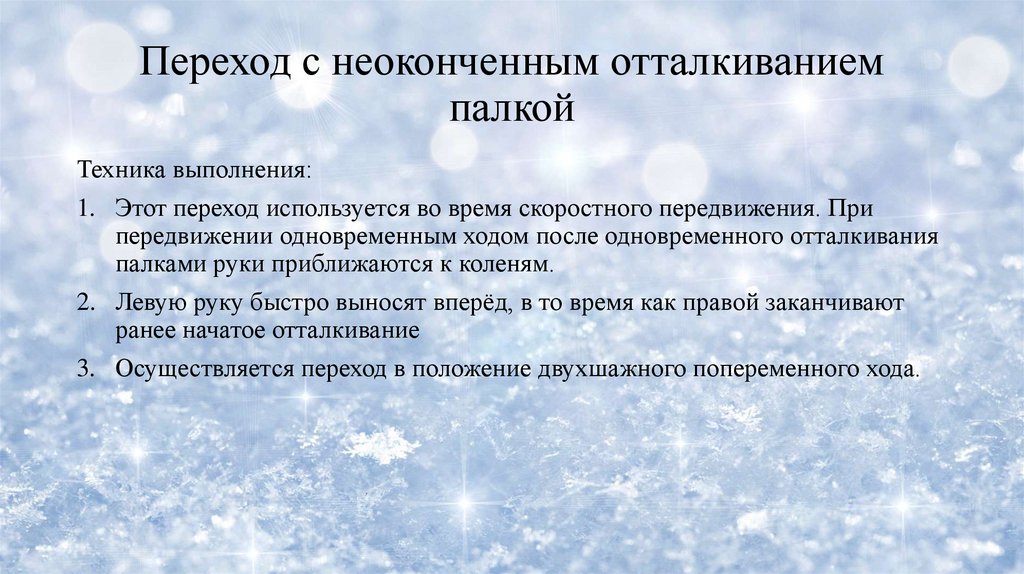 Переход с неоконченным отталкиванием палкой

Техника выполнения:

1. Этот переход используется во время скоростного передвижения. При передвижении одновременным ходом после одновременного отталкивания палками руки приближаются к коленям.
2. Левую руку быстро выносят вперёд, в то время как правой заканчивают ранее начатое отталкивание
3. Осуществляется переход в положение двухшажного попеременного хода.